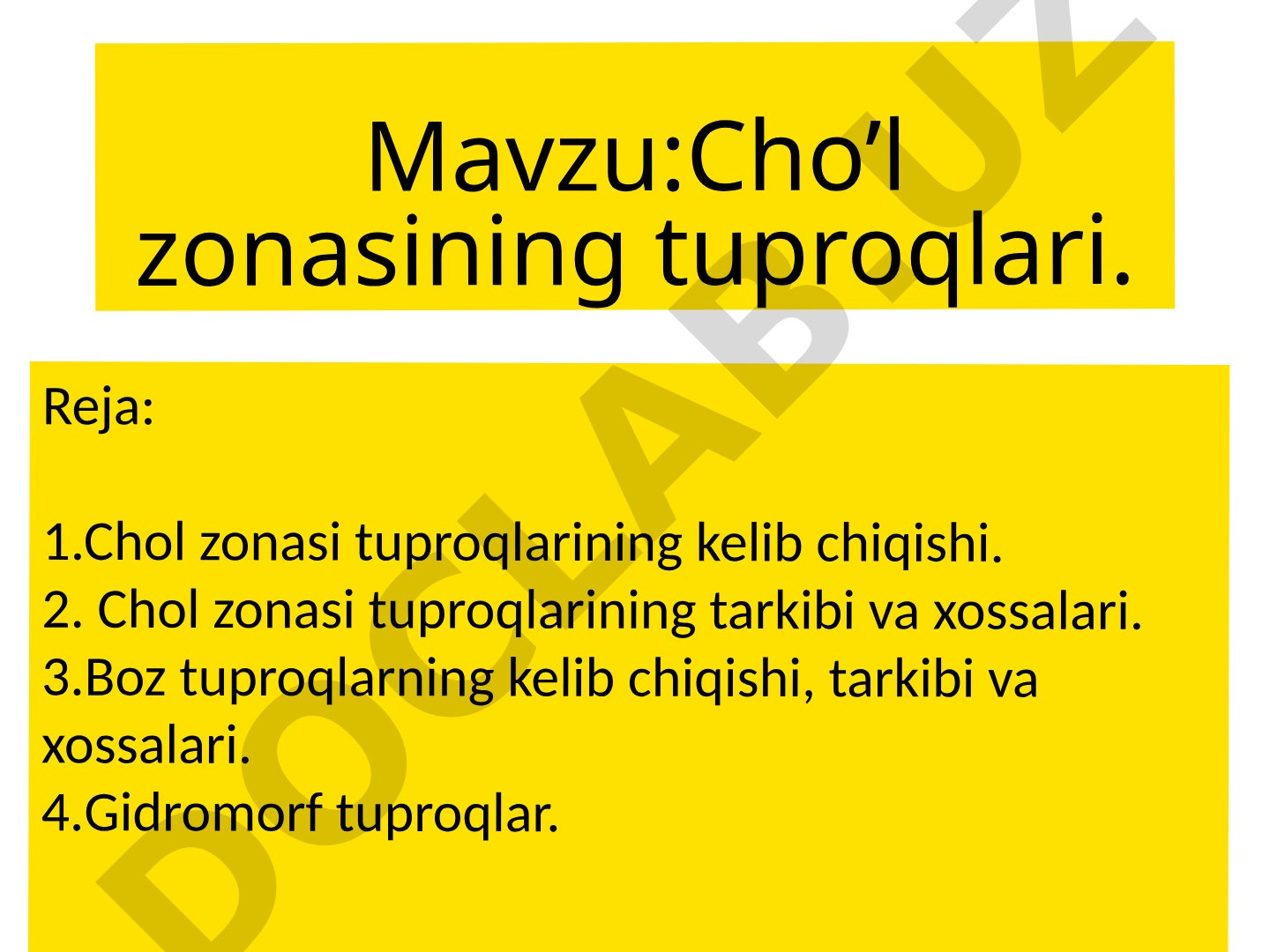 Mavzu:Cho’l zonasining tuproqlari.

Reja:

1.Chol zonasi tuproqlarining kelib chiqishi.
2. Chol zonasi tuproqlarining tarkibi va xossalari.
3.Boz tuproqlarning kelib chiqishi, tarkibi va xossalari.
4.Gidromorf tuproqlar.

DOCLAB.UZ